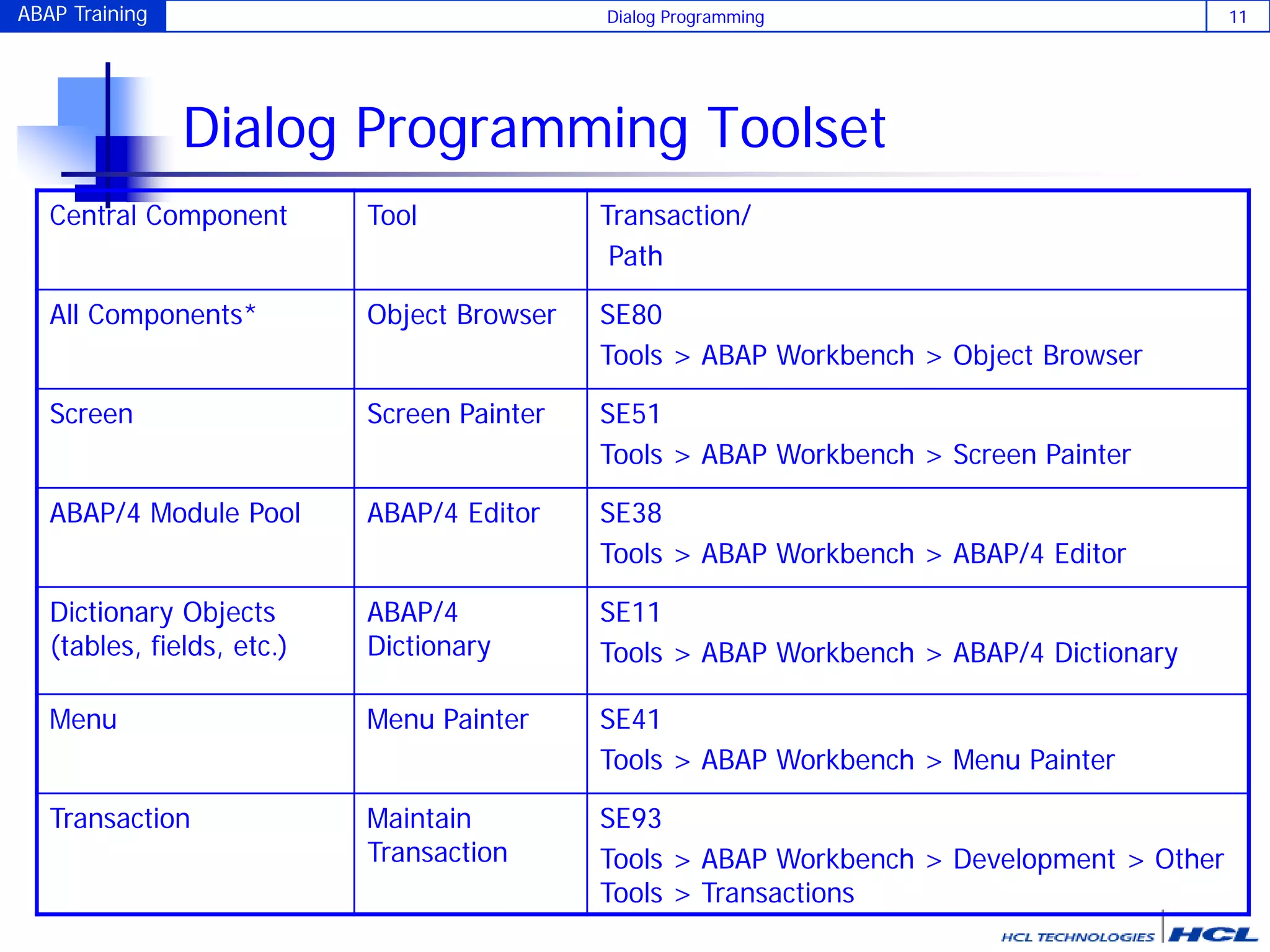 ABAP Training
Dialog Programming
11

Dialog Programming Toolset

| Central Component | Tool | Transaction/ Path |
|---|---|---|
| All Components* | Object Browser | SE80 Tools > ABAP Workbench > Object Browser |
| Screen | Screen Painter | SE51 Tools > ABAP Workbench > Screen Painter |
| ABAP/4 Module Pool | ABAP/4 Editor | SE38 Tools > ABAP Workbench > ABAP/4 Editor |
| Dictionary Objects (tables, fields, etc.) | ABAP/4 Dictionary | SE11 Tools > ABAP Workbench > ABAP/4 Dictionary |
| Menu | Menu Painter | SE41 Tools > ABAP Workbench > Menu Painter |
| Transaction | Maintain Transaction | SE93 Tools > ABAP Workbench > Development > Other Tools > Transactions |

HCL TECHNOLOGIES HCL